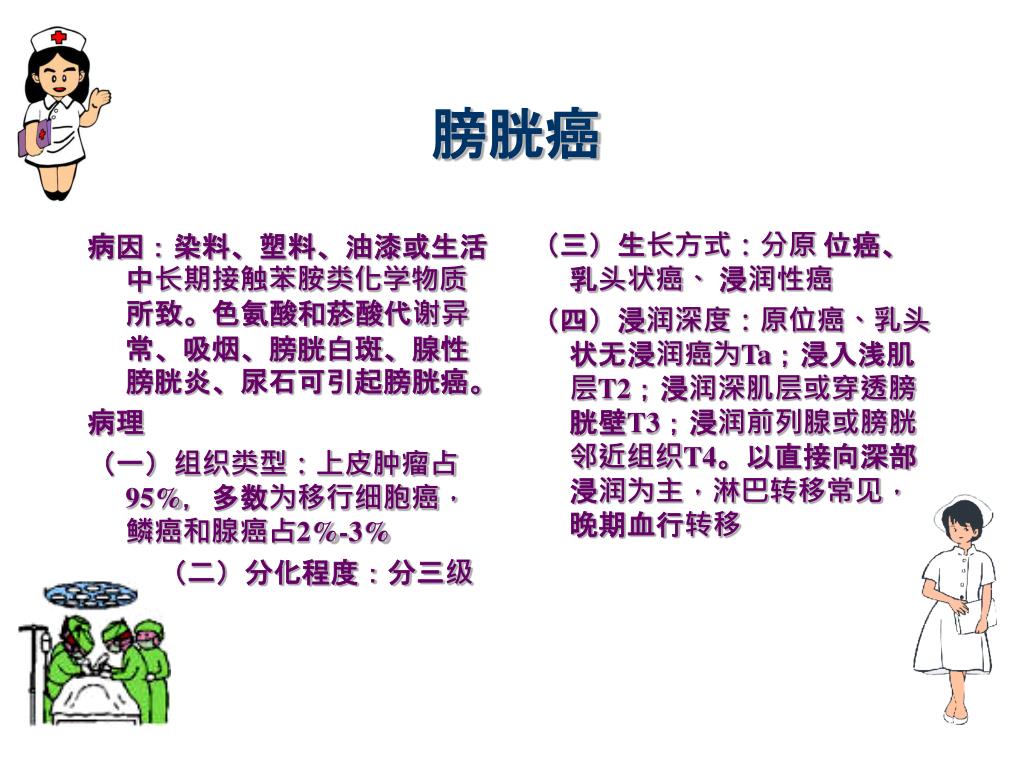 膀胱癌

病因：染料、塑料、油漆或生活中长期接触苯胺类化学物质所致。色氨酸和菸酸代谢异常、吸烟、膀胱白斑、腺性膀胱炎、尿石可引起膀胱癌。

病理

（一）组织类型：上皮肿瘤占95%，多数为移行细胞癌，鳞癌和腺癌占2%-3%

（二）分化程度：分三级

（三）生长方式：分原 位癌、乳头状癌、 浸润性癌

（四）浸润深度：原位癌、乳头状无浸润癌为Ta；浸入浅肌层T2；浸润深肌层或穿透膀胱壁T3；浸润前列腺或膀胱邻近组织T4。以直接向深部浸润为主，淋巴转移常见，晚期血行转移